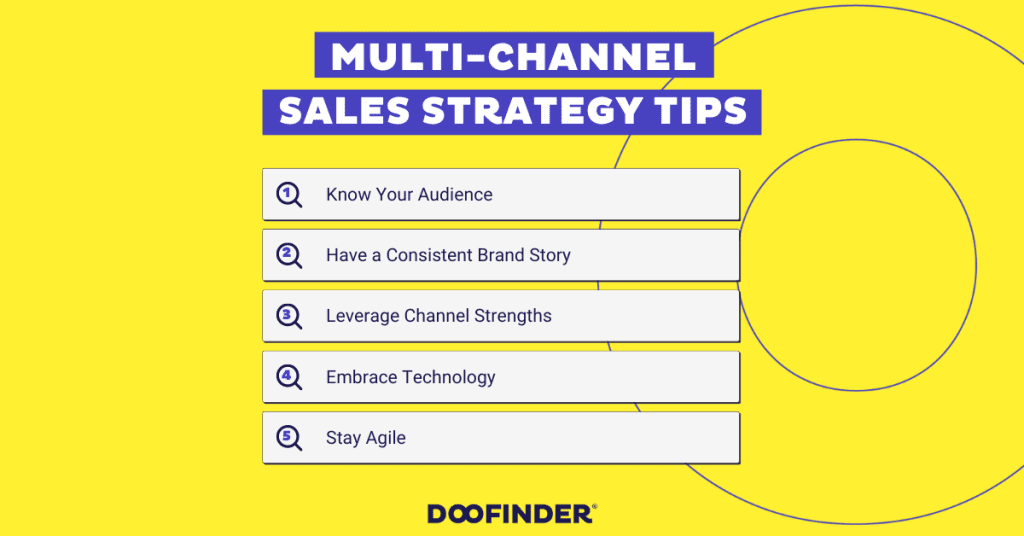 MULTI-CHANNEL SALES STRATEGY TIPS

1 Know Your Audience

2 Have a Consistent Brand Story

3 Leverage Channel Strengths

4 Embrace Technology

5 Stay Agile

DOOFINDER®